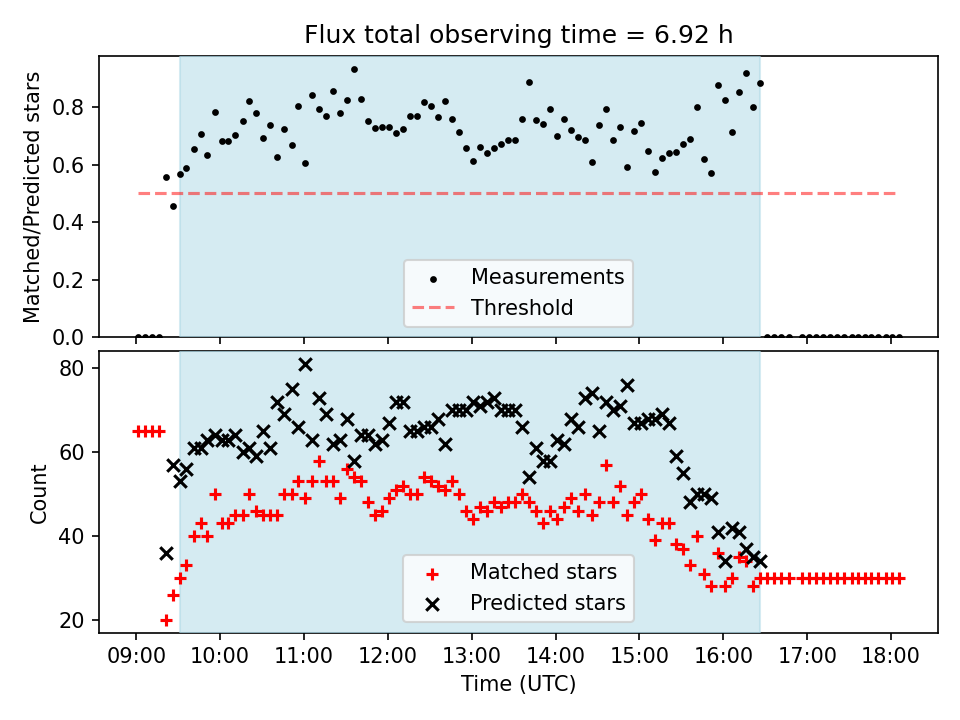 Flux total observing time = 6.92 h

Matched/Predicted stars

0.8
0.6
0.4
0.2
0.0

Measurements
Threshold

Count

80
60
40
20

Matched stars
Predicted stars

09:00 10:00 11:00 12:00 13:00 14:00 15:00 16:00 17:00 18:00

Time (UTC)